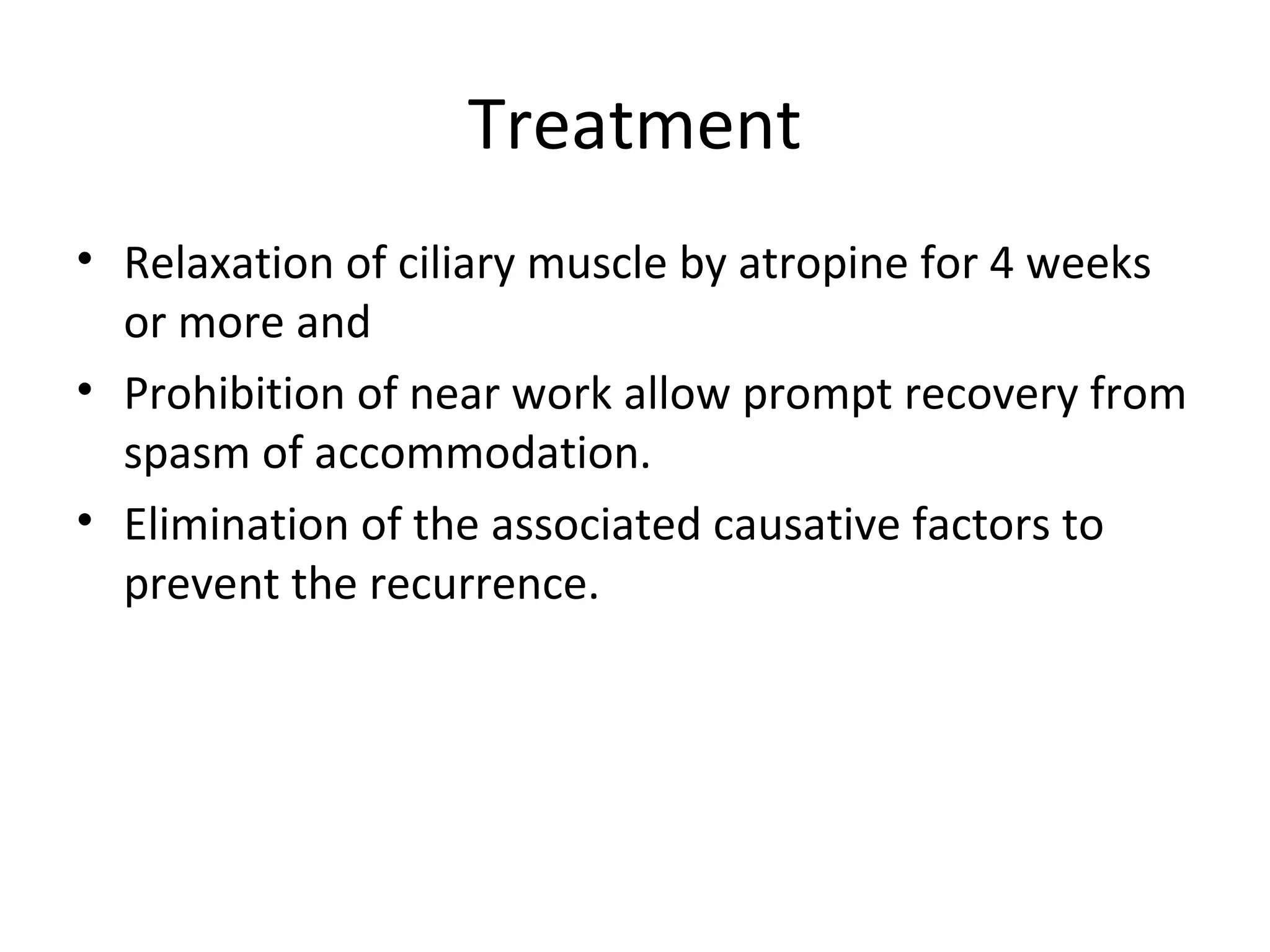 Treatment

• Relaxation of ciliary muscle by atropine for 4 weeks or more and
• Prohibition of near work allow prompt recovery from spasm of accommodation.
• Elimination of the associated causative factors to prevent the recurrence.